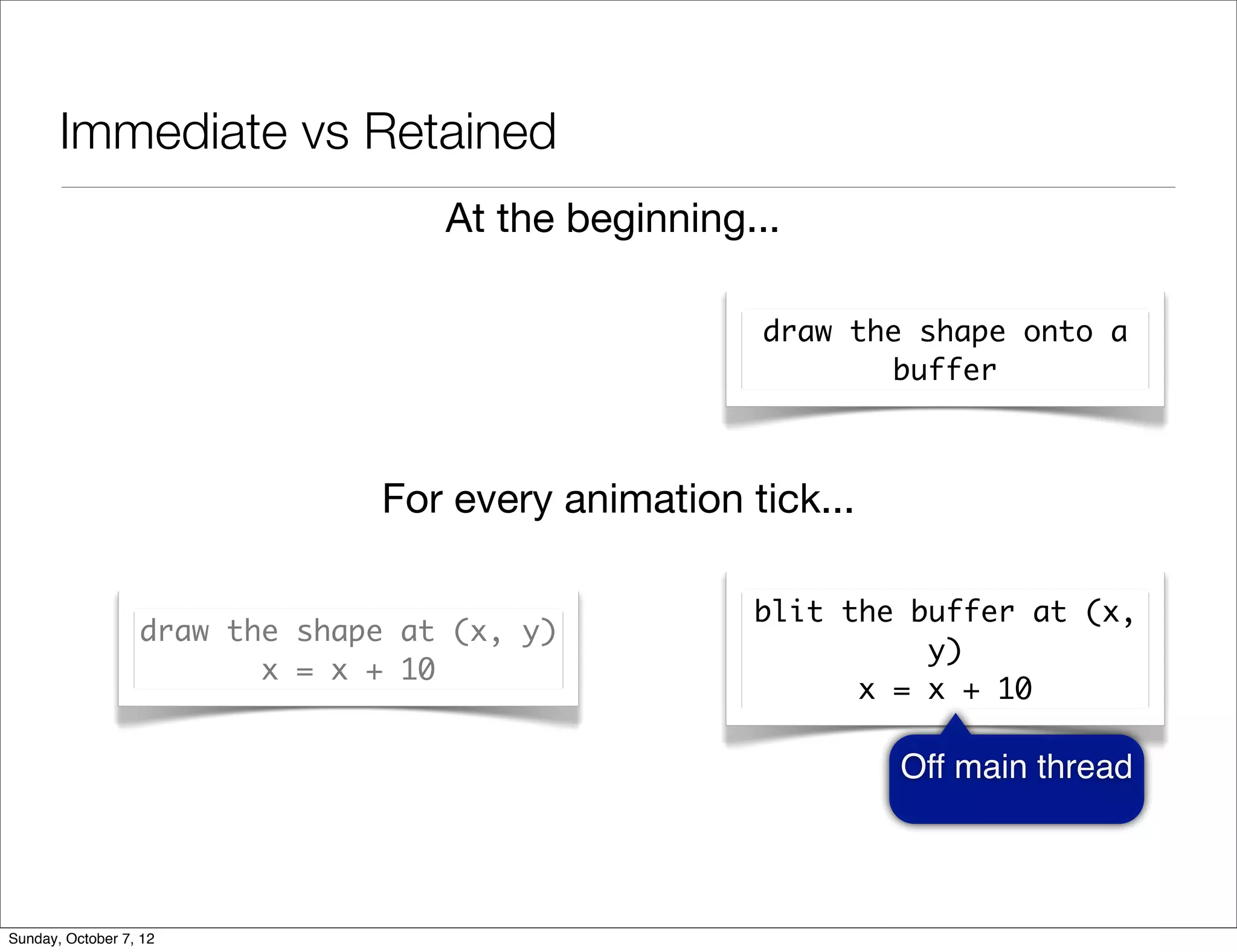 Immediate vs Retained

At the beginning...

draw the shape onto a buffer

For every animation tick...

draw the shape at (x, y)
x = x + 10

blit the buffer at (x, y)
x = x + 10

Off main thread

Sunday, October 7, 12